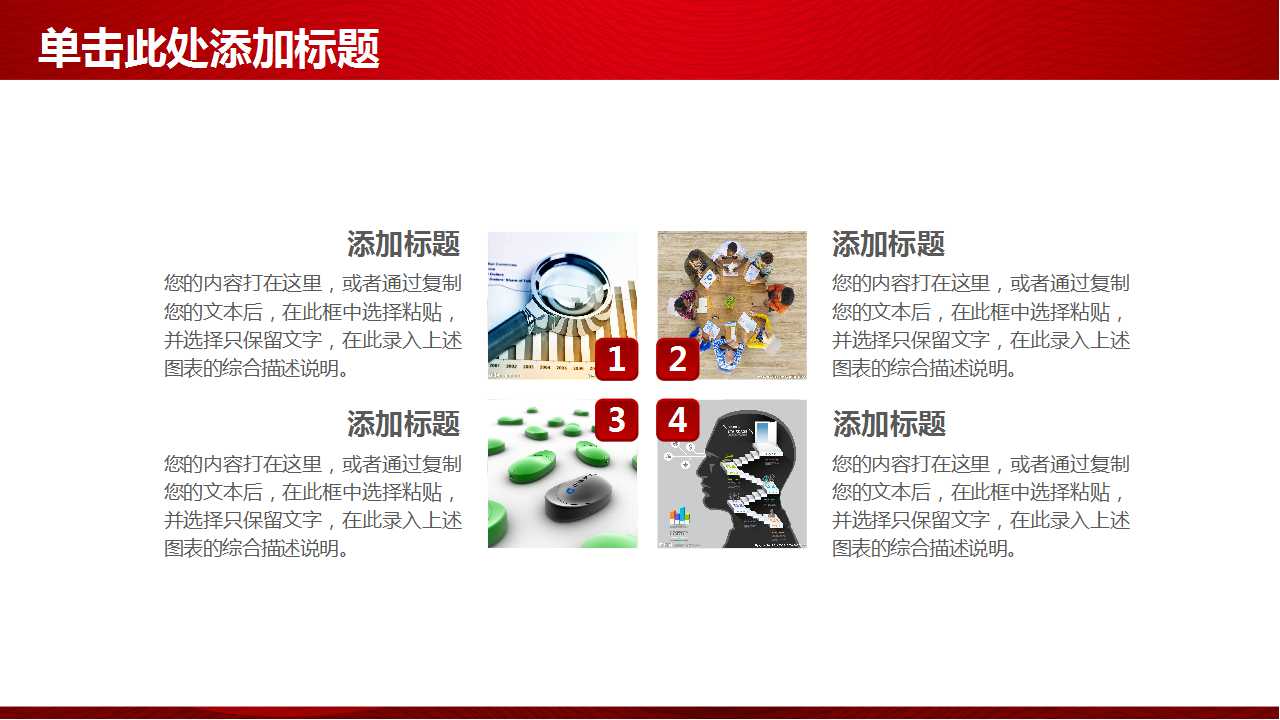 单击此处添加标题

添加标题
您的内容打在这里，或者通过复制您的文本后，在此框中选择粘贴，并选择只保留文字，在此录入上述图表的综合描述说明。

1

2

添加标题
您的内容打在这里，或者通过复制您的文本后，在此框中选择粘贴，并选择只保留文字，在此录入上述图表的综合描述说明。

添加标题
您的内容打在这里，或者通过复制您的文本后，在此框中选择粘贴，并选择只保留文字，在此录入上述图表的综合描述说明。

3

4

添加标题
您的内容打在这里，或者通过复制您的文本后，在此框中选择粘贴，并选择只保留文字，在此录入上述图表的综合描述说明。